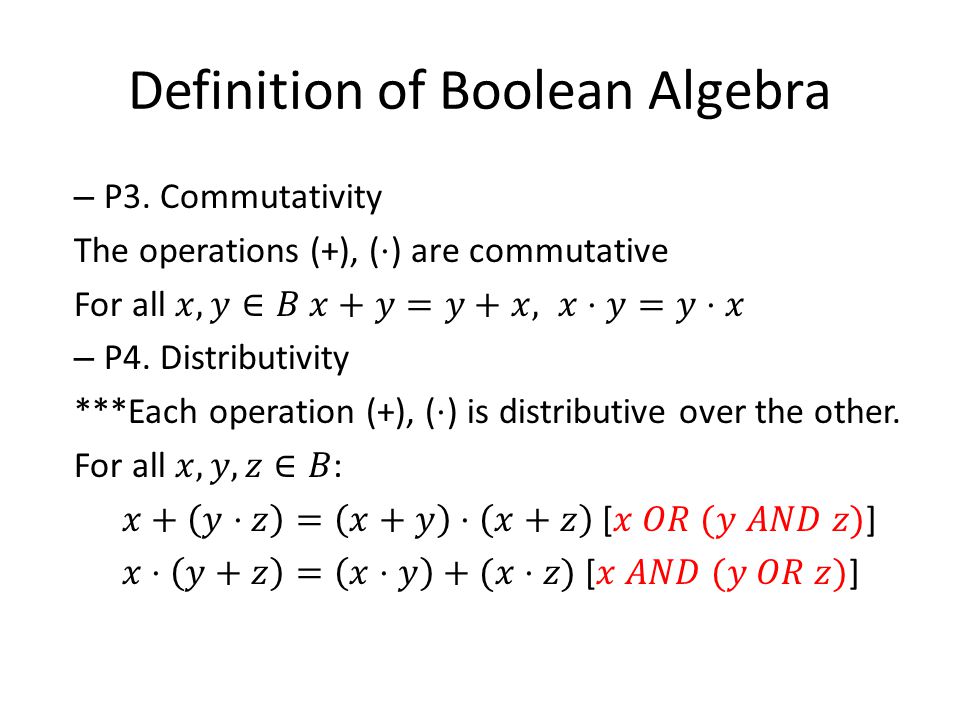 Definition of Boolean Algebra

– P3. Commutativity

The operations (+), (·) are commutative

For all $x, y \in B$ $x + y = y + x$, $x \cdot y = y \cdot x$

– P4. Distributivity

***Each operation (+), (·) is distributive over the other.

For all $x, y, z \in B$:

$x + (y \cdot z) = (x + y) \cdot (x + z)$ [$x\ OR\ (y\ AND\ z)$]

$x \cdot (y + z) = (x \cdot y) + (x \cdot z)$ [$x\ AND\ (y\ OR\ z)$]